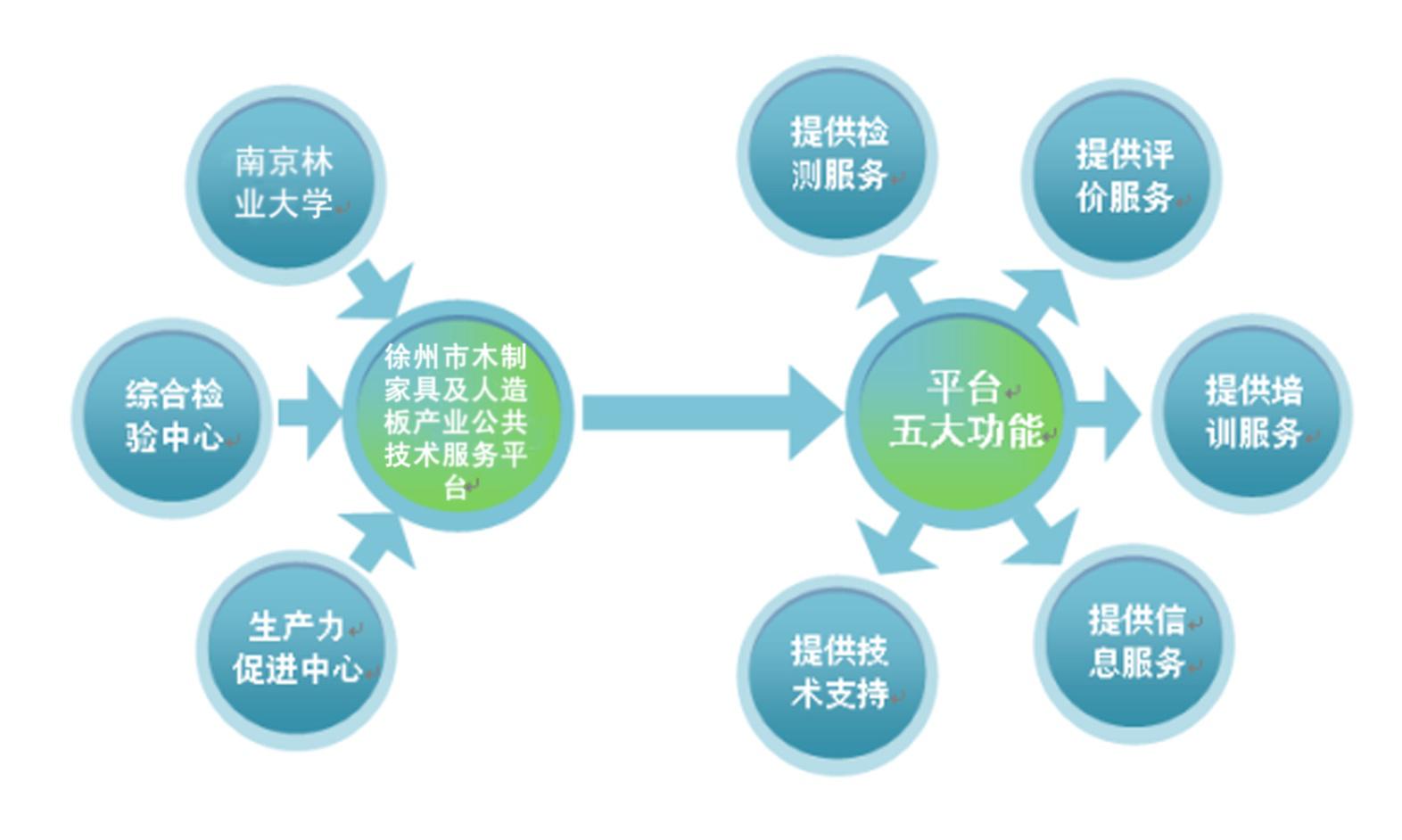 南京林业大学

综合检验中心

生产力促进中心

徐州市木制家具及人造板产业公共技术服务平台

平台五大功能

提供检测服务

提供评价服务

提供培训服务

提供信息服务

提供技术支持